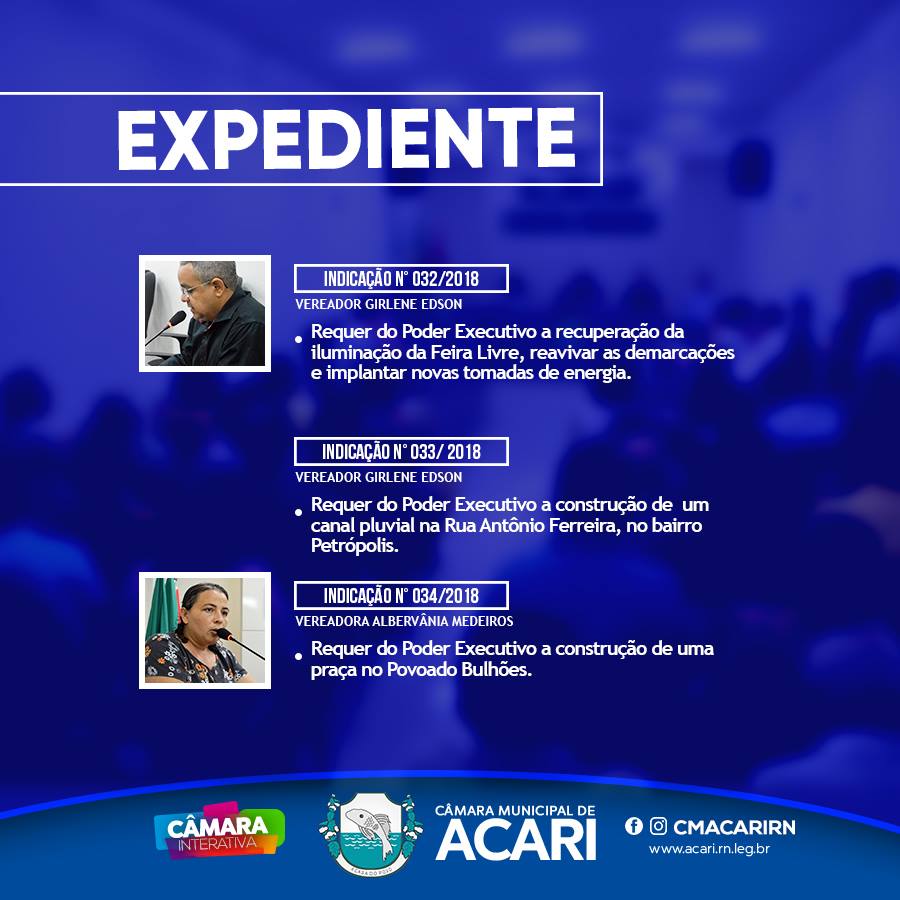 EXPEDIENTE

INDICAÇÃO N° 032/2018
VEREADOR GIRLENE EDSON
• Requer do Poder Executivo a recuperação da iluminação da Feira Livre, reavivar as demarcações e implantar novas tomadas de energia.

INDICAÇÃO N° 033/ 2018
VEREADOR GIRLENE EDSON
• Requer do Poder Executivo a construção de um canal pluvial na Rua Antônio Ferreira, no bairro Petrópolis.

INDICAÇÃO N° 034/2018
VEREADORA ALBERVÂNIA MEDEIROS
• Requer do Poder Executivo a construção de uma praça no Povoado Bulhões.

CÂMARA INTERATIVA

CÂMARA MUNICIPAL DE ACARI

CMACARIRN
www.acari.rn.leg.br